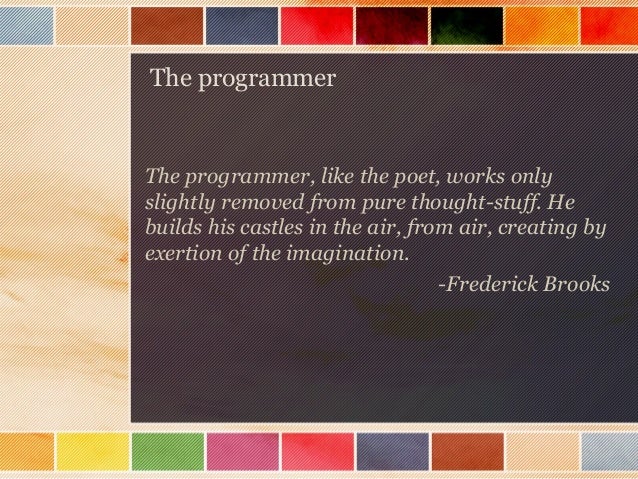 The programmer

The programmer, like the poet, works only slightly removed from pure thought-stuff. He builds his castles in the air, from air, creating by exertion of the imagination.

-Frederick Brooks